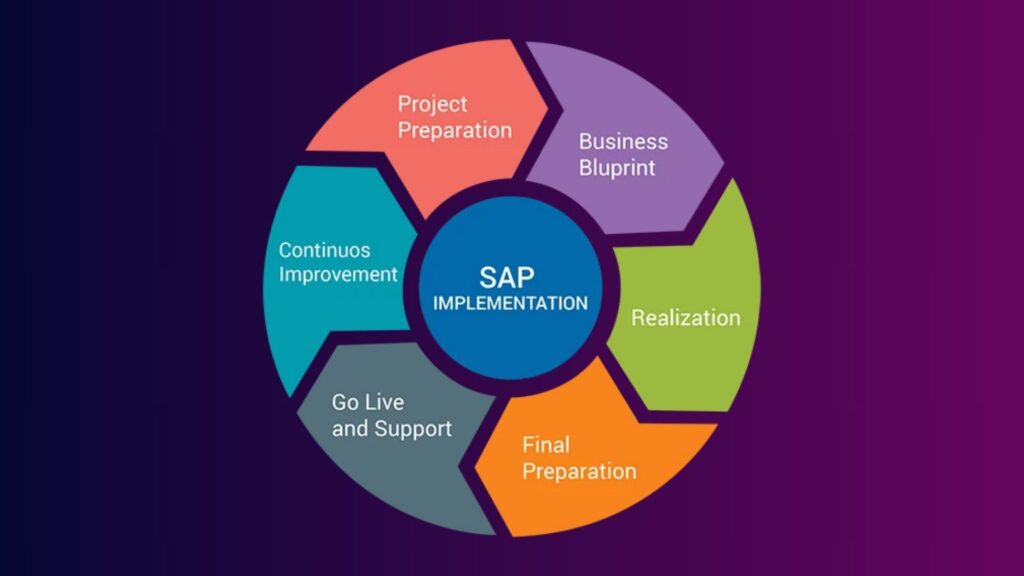 SAP
IMPLEMENTATION

Project Preparation

Business Bluprint

Realization

Final Preparation

Go Live and Support

Continuos Improvement